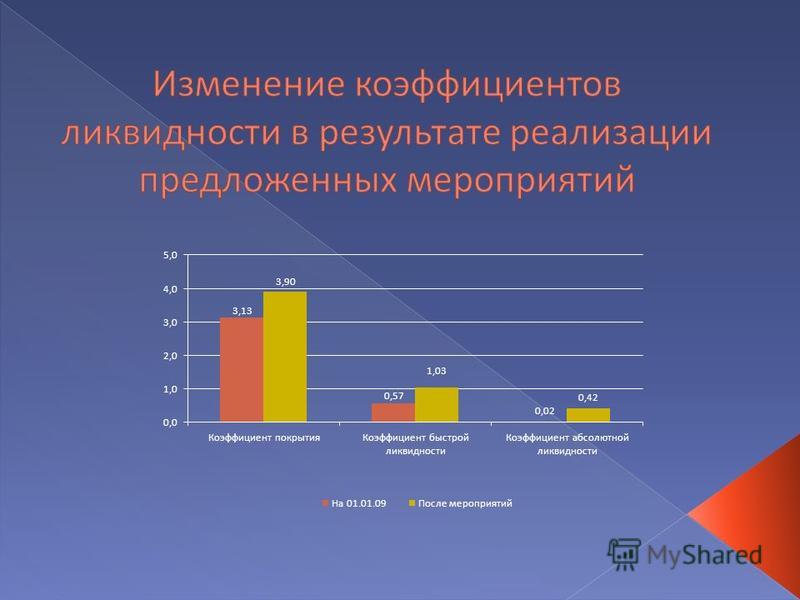 Изменение коэффициентов ликвидности в результате реализации предложенных мероприятий

5,0
4,0
3,0
2,0
1,0
0,0

3,13
3,90
0,57
1,03
0,02
0,42

Коэффициент покрытия
Коэффициент быстрой ликвидности
Коэффициент абсолютной ликвидности

На 01.01.09
После мероприятий

MyShared